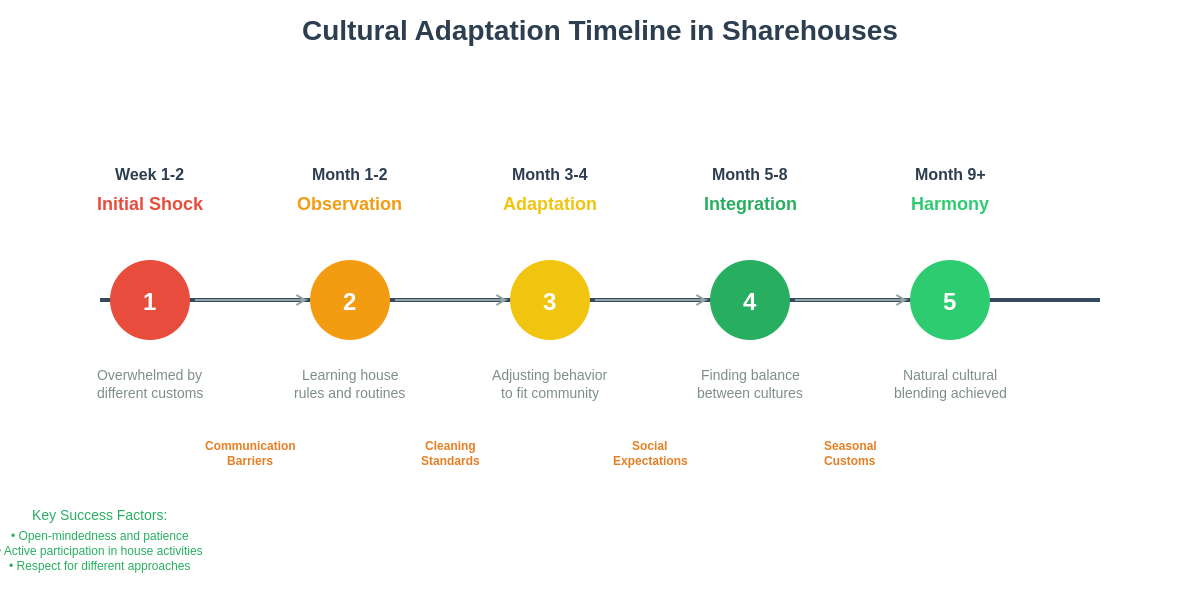 Cultural Adaptation Timeline in Sharehouses

Week 1-2
Initial Shock
1
Overwhelmed by different customs

Month 1-2
Observation
2
Learning house rules and routines

Month 3-4
Adaptation
3
Adjusting behavior to fit community

Month 5-8
Integration
4
Finding balance between cultures

Month 9+
Harmony
5
Natural cultural blending achieved

Communication Barriers

Cleaning Standards

Social Expectations

Seasonal Customs

Key Success Factors:
• Open-mindedness and patience
• Active participation in house activities
• Respect for different approaches